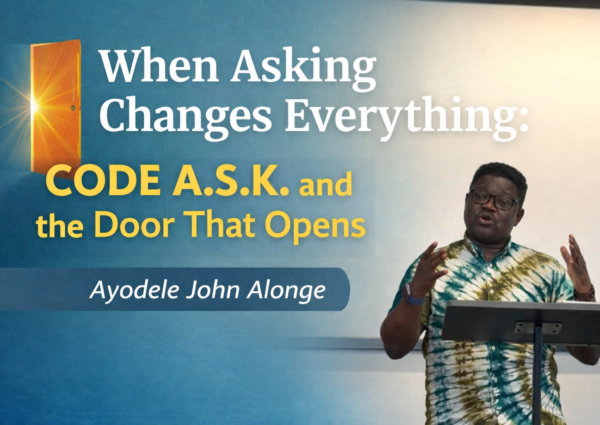 When Asking Changes Everything:

CODE A.S.K. and the Door That Opens

Ayodele John Alonge